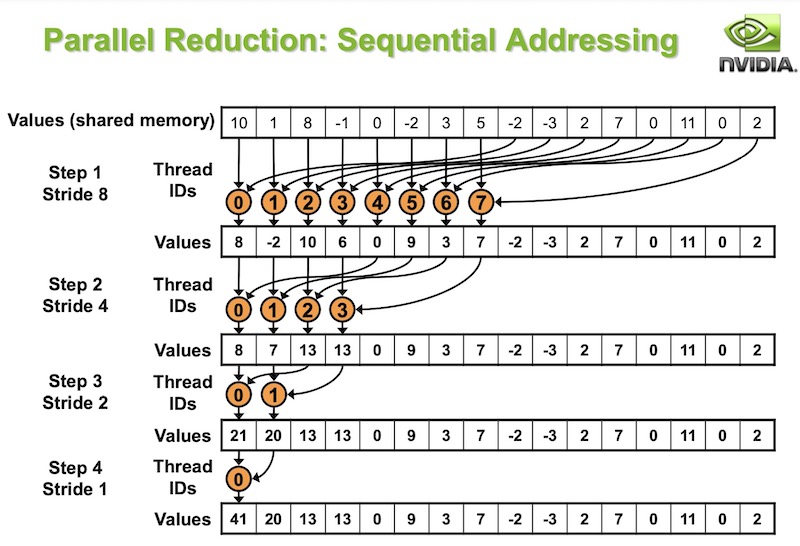 Parallel Reduction: Sequential Addressing

NVIDIA.

Values (shared memory)

| 10 | 1 | 8 | -1 | 0 | -2 | 3 | 5 | -2 | -3 | 2 | 7 | 0 | 11 | 0 | 2 |
|---|---|---|---|---|---|---|---|---|---|---|---|---|---|---|---|

Step 1
Stride 8

Thread IDs

0 1 2 3 4 5 6 7

Values

| 8 | -2 | 10 | 6 | 0 | 9 | 3 | 7 | -2 | -3 | 2 | 7 | 0 | 11 | 0 | 2 |
|---|---|---|---|---|---|---|---|---|---|---|---|---|---|---|---|

Step 2
Stride 4

Thread IDs

0 1 2 3

Values

| 8 | 7 | 13 | 13 | 0 | 9 | 3 | 7 | -2 | -3 | 2 | 7 | 0 | 11 | 0 | 2 |
|---|---|---|---|---|---|---|---|---|---|---|---|---|---|---|---|

Step 3
Stride 2

Thread IDs

0 1

Values

| 21 | 20 | 13 | 13 | 0 | 9 | 3 | 7 | -2 | -3 | 2 | 7 | 0 | 11 | 0 | 2 |
|---|---|---|---|---|---|---|---|---|---|---|---|---|---|---|---|

Step 4
Stride 1

Thread IDs

0

Values

| 41 | 20 | 13 | 13 | 0 | 9 | 3 | 7 | -2 | -3 | 2 | 7 | 0 | 11 | 0 | 2 |
|---|---|---|---|---|---|---|---|---|---|---|---|---|---|---|---|